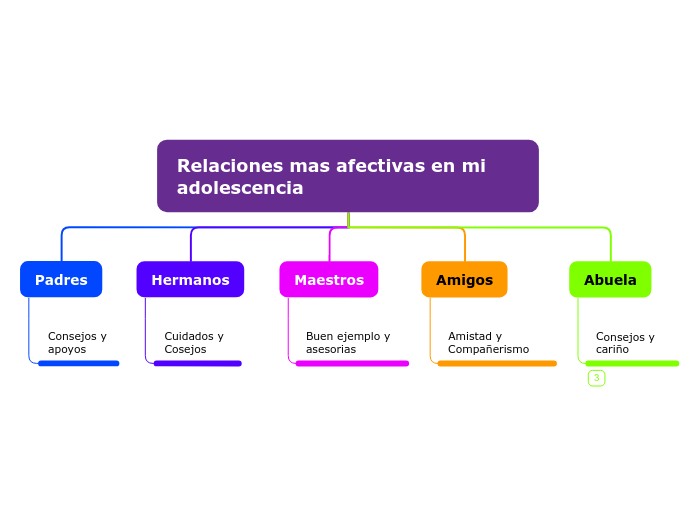 Relaciones mas afectivas en mi adolescencia

Padres

Consejos y apoyos

Hermanos

Cuidados y Cosejos

Maestros

Buen ejemplo y asesorias

Amigos

Amistad y Compañerismo

Abuela

Consejos y cariño

3